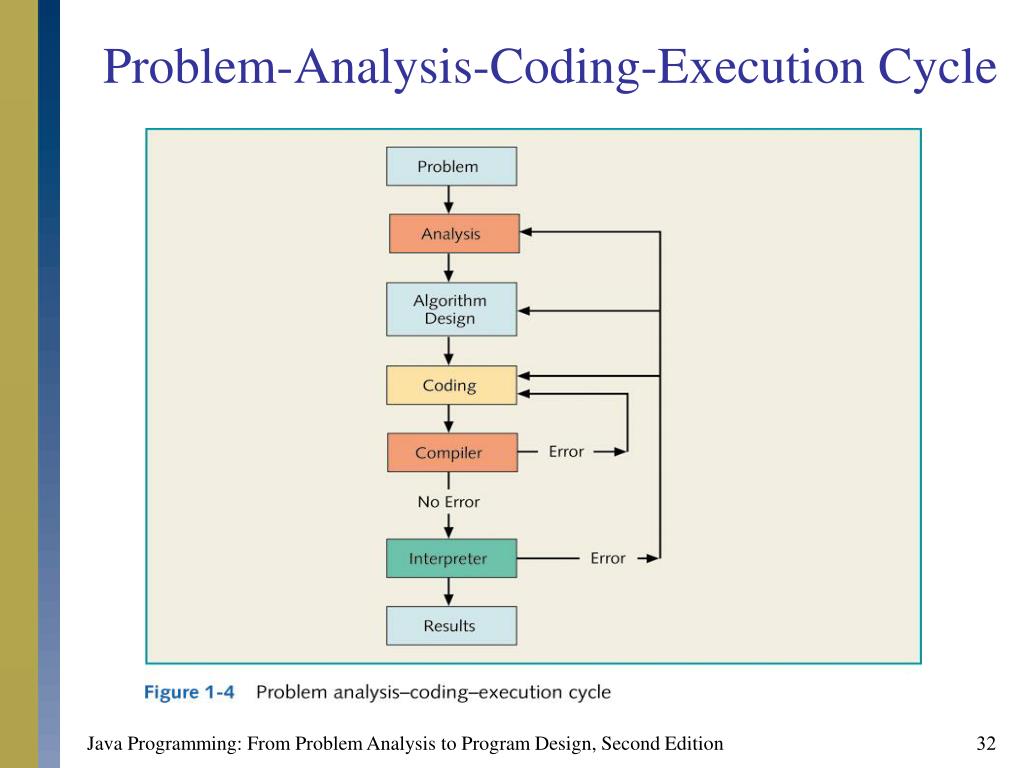 Problem-Analysis-Coding-Execution Cycle

Problem

Analysis

Algorithm Design

Coding

Compiler

Error

No Error

Interpreter

Error

Results

Figure 1-4 Problem analysis–coding–execution cycle

Java Programming: From Problem Analysis to Program Design, Second Edition

32